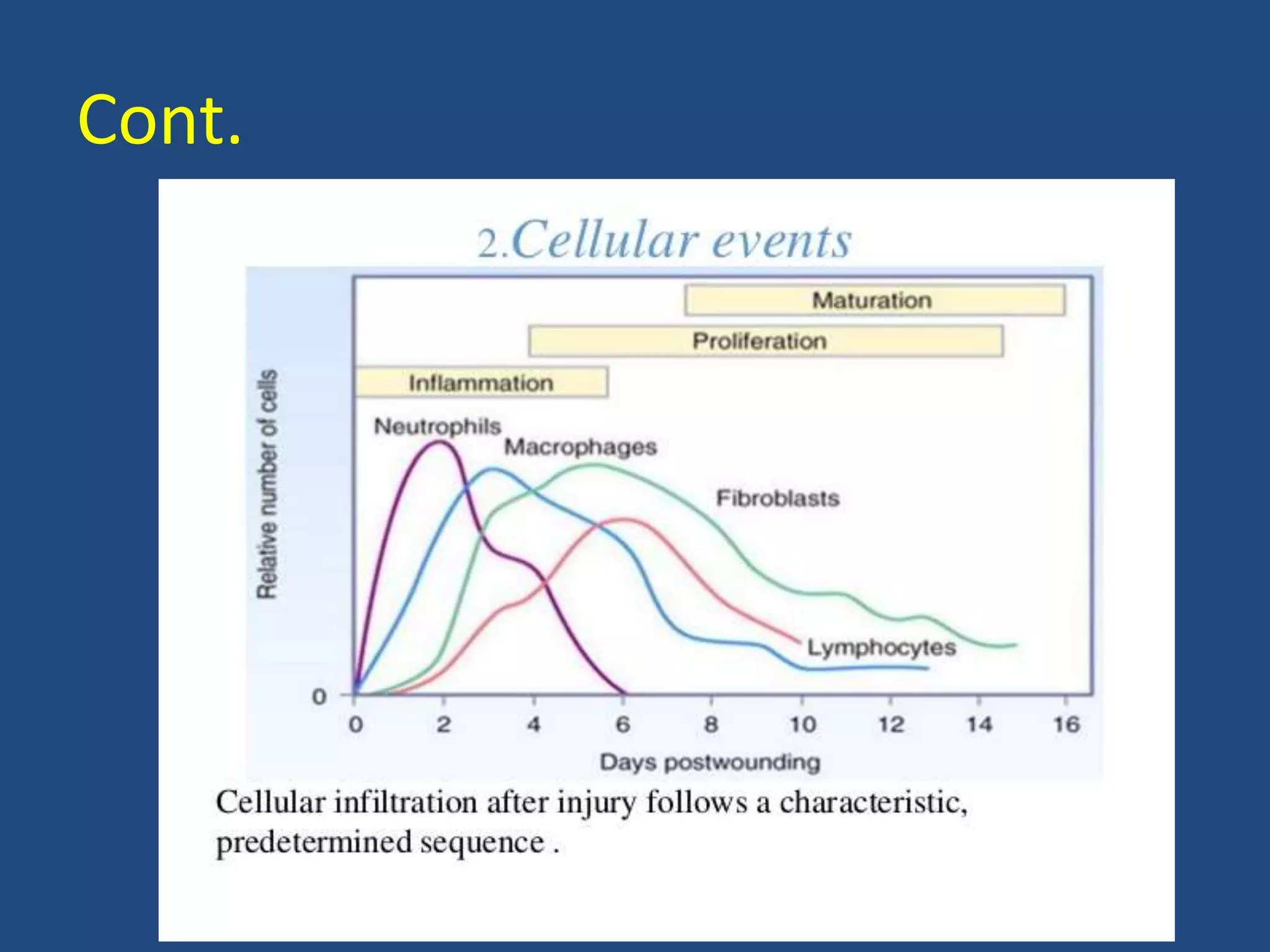 Cont.

2.Cellular events

Maturation

Proliferation

Inflammation

Neutrophils

Macrophages

Fibroblasts

Lymphocytes

Relative number of cells

0

0 2 4 6 8 10 12 14 16

Days postwounding

Cellular infiltration after injury follows a characteristic, predetermined sequence .